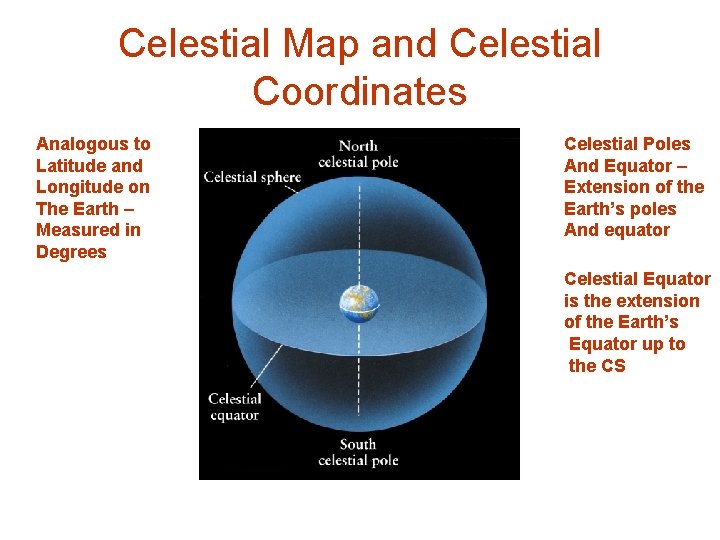 Celestial Map and Celestial Coordinates

Analogous to Latitude and Longitude on The Earth – Measured in Degrees

North celestial pole

Celestial sphere

Celestial equator

South celestial pole

Celestial Poles And Equator – Extension of the Earth's poles And equator

Celestial Equator is the extension of the Earth's Equator up to the CS